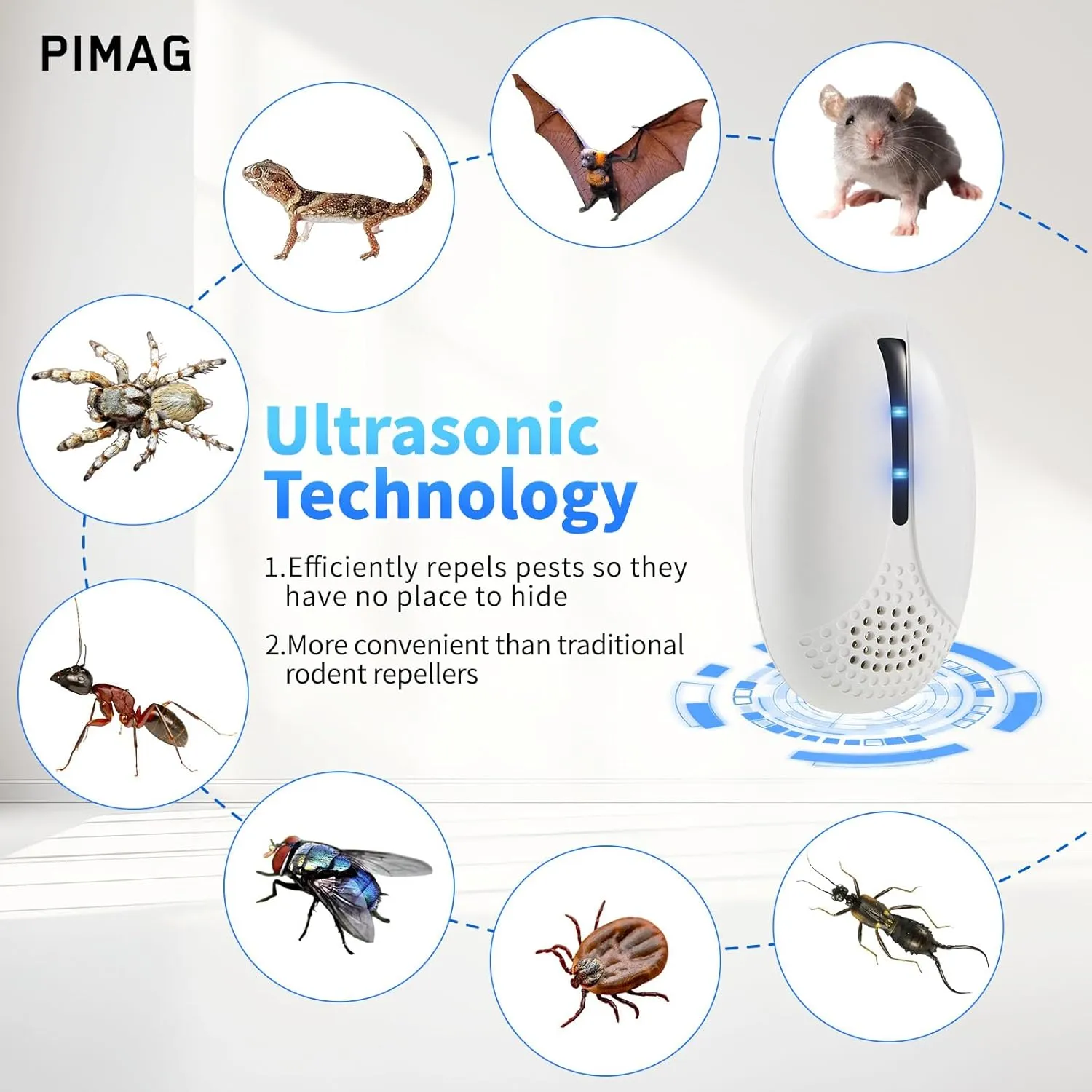 PIMAG

Ultrasonic Technology

1.Efficiently repels pests so they have no place to hide

2.More convenient than traditional rodent repellers